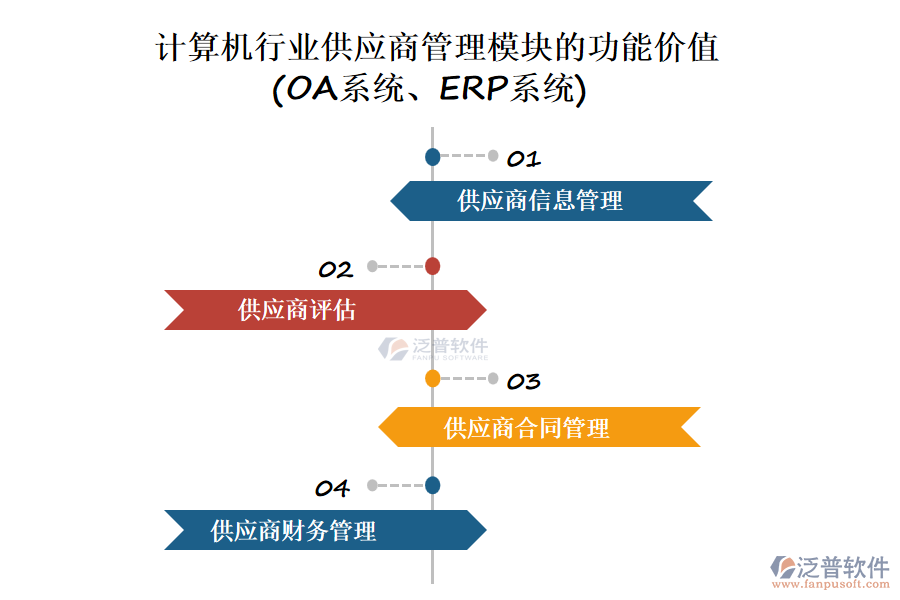 计算机行业供应商管理模块的功能价值
(OA系统、ERP系统)

01
供应商信息管理

02
供应商评估

泛普软件
FANPU SOFTWARE

03
供应商合同管理

04
供应商财务管理

泛普软件
www.fanpusoft.com